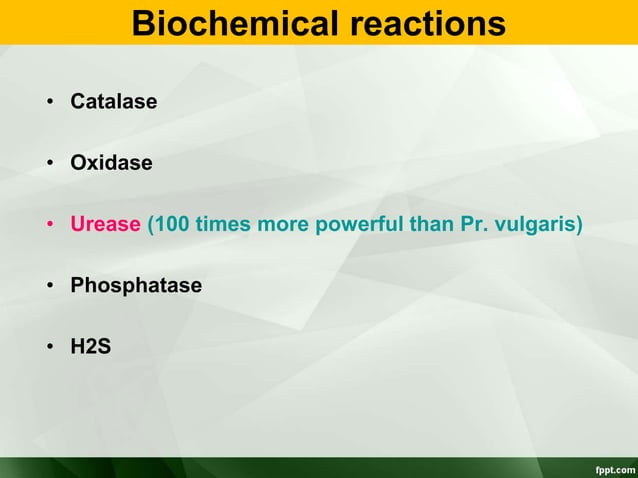 Biochemical reactions

• Catalase

• Oxidase

• Urease (100 times more powerful than Pr. vulgaris)

• Phosphatase

• H2S

fppt.com